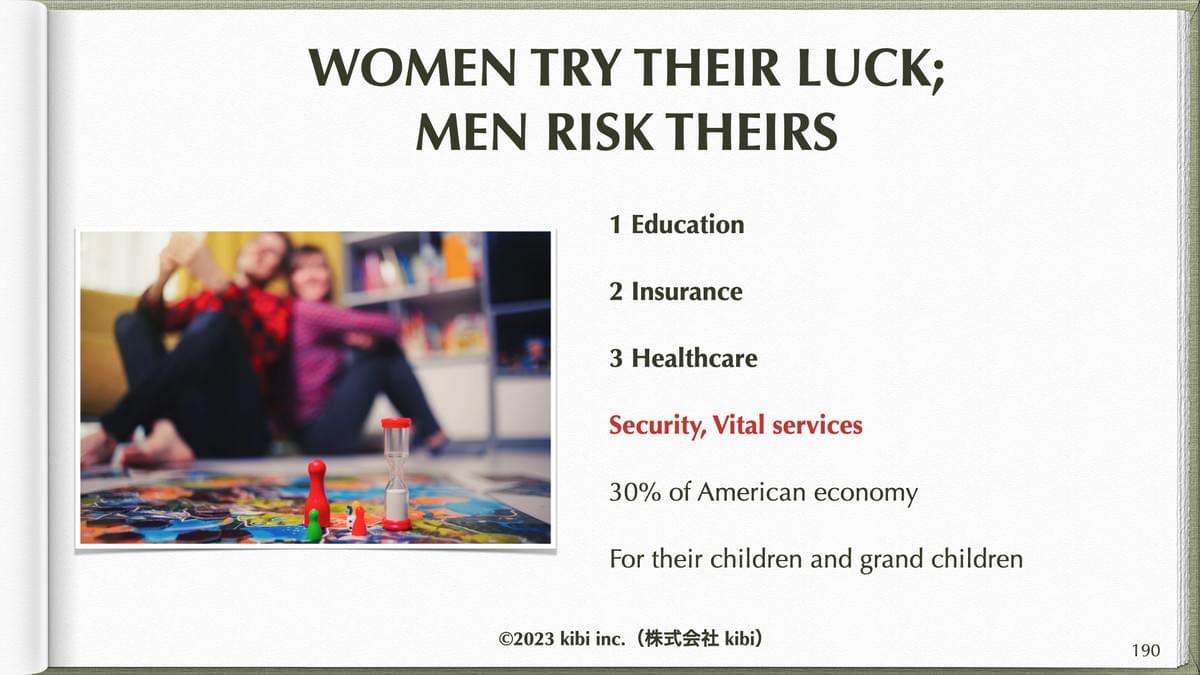 WOMEN TRY THEIR LUCK;
MEN RISK THEIRS

1 Education

2 Insurance

3 Healthcare

Security, Vital services

30% of American economy

For their children and grand children

©2023 kibi inc.（株式会社 kibi）

190